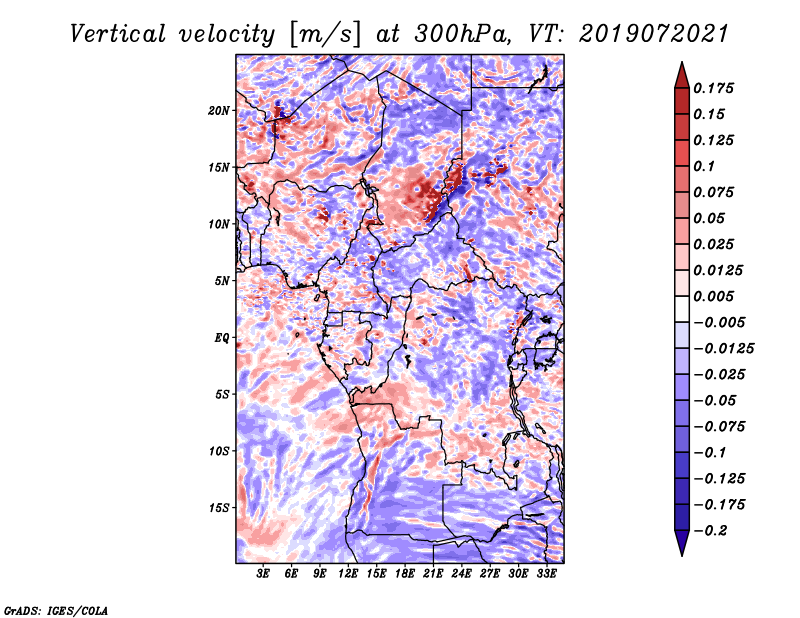 Vertical velocity [m/s] at 300hPa, VT: 2019072021

20N
15N
10N
5N
EQ
5S
10S
15S

3E 6E 9E 12E 15E 18E 21E 24E 27E 30E 33E

0.175
0.15
0.125
0.1
0.075
0.05
0.025
0.0125
0.005
−0.005
−0.0125
−0.025
−0.05
−0.075
−0.1
−0.125
−0.175
−0.2

GrADS: IGES/COLA